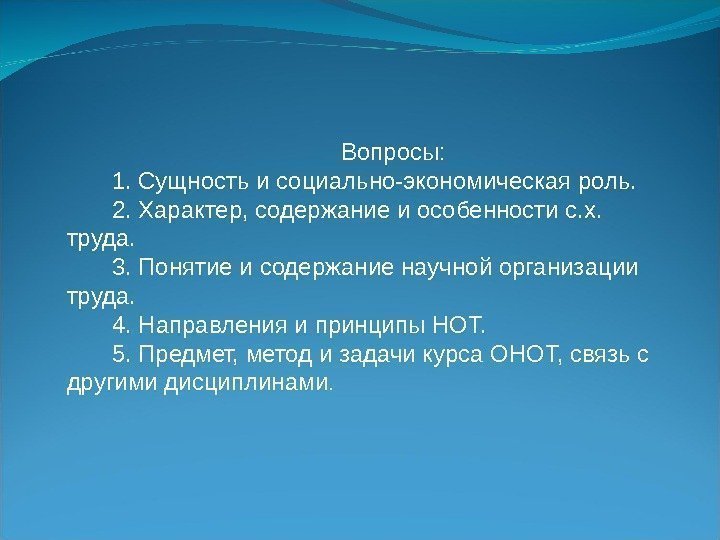 Вопросы:

1. Сущность и социально-экономическая роль.

2. Характер, содержание и особенности с.х. труда.

3. Понятие и содержание научной организации труда.

4. Направления и принципы НОТ.

5. Предмет, метод и задачи курса ОНОТ, связь с другими дисциплинами.